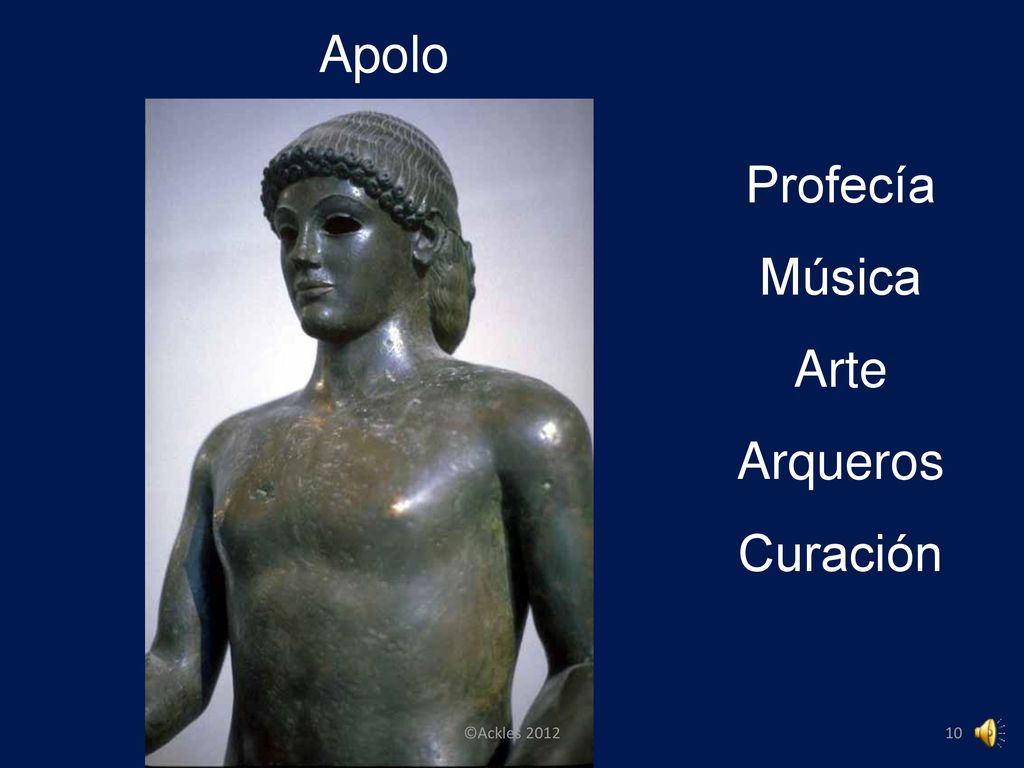 Apolo

Profecía

Música

Arte

Arqueros

Curación

©Ackles 2012

10